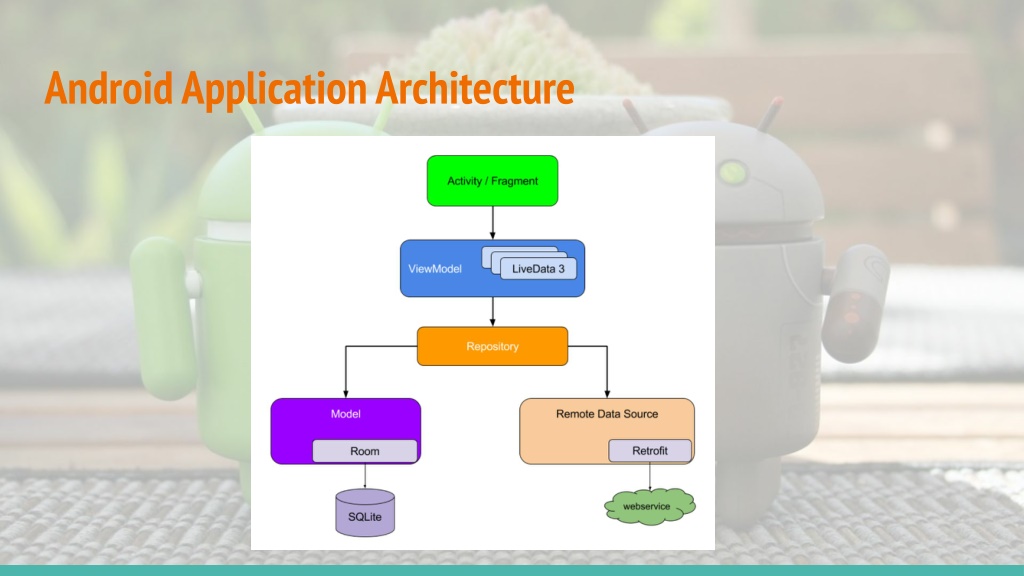 Android Application Architecture

Activity / Fragment

ViewModel

LiveData 3

Repository

Model

Room

SQLite

Remote Data Source

Retrofit

webservice